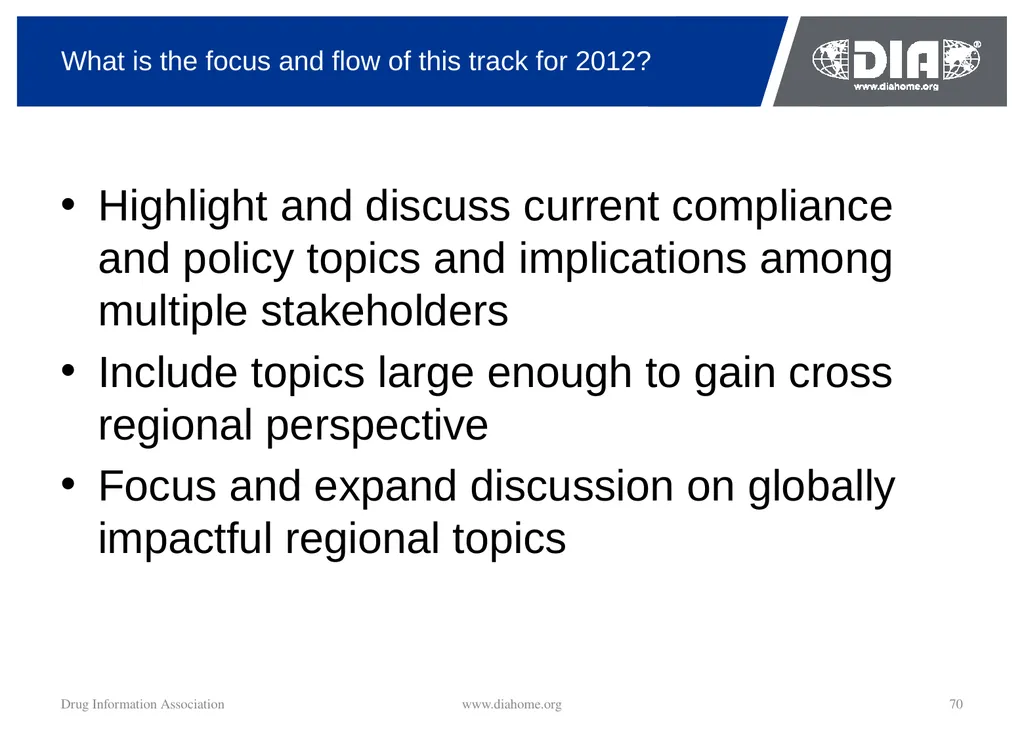 What is the focus and flow of this track for 2012?

DIA®
www.diahome.org

• Highlight and discuss current compliance and policy topics and implications among multiple stakeholders
• Include topics large enough to gain cross regional perspective
• Focus and expand discussion on globally impactful regional topics

Drug Information Association www.diahome.org 70